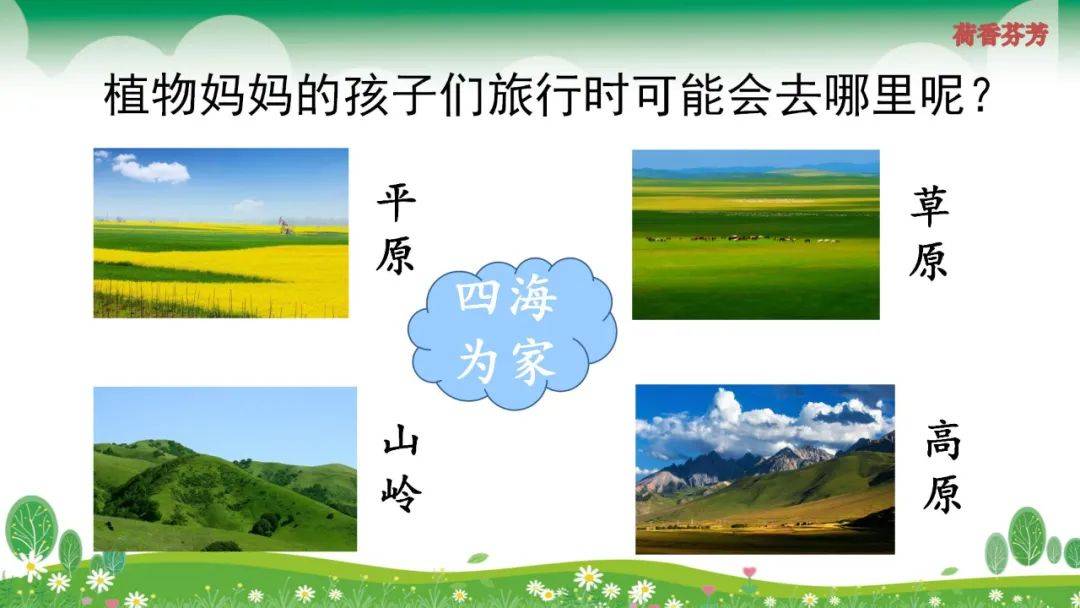 荷香芬芳

植物妈妈的孩子们旅行时可能会去哪里呢？

平原

草原

四海为家

山岭

高原